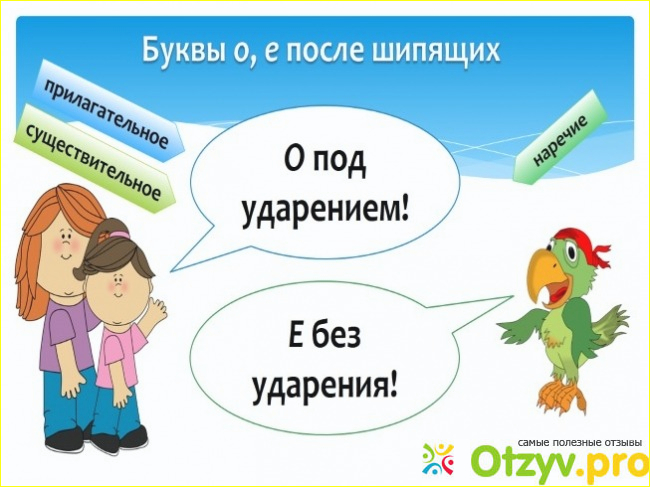 Буквы о, е после шипящих

прилагательное

существительное

наречие

О под ударением!

Е без ударения!

самые полезные отзывы
Otzyv.pro